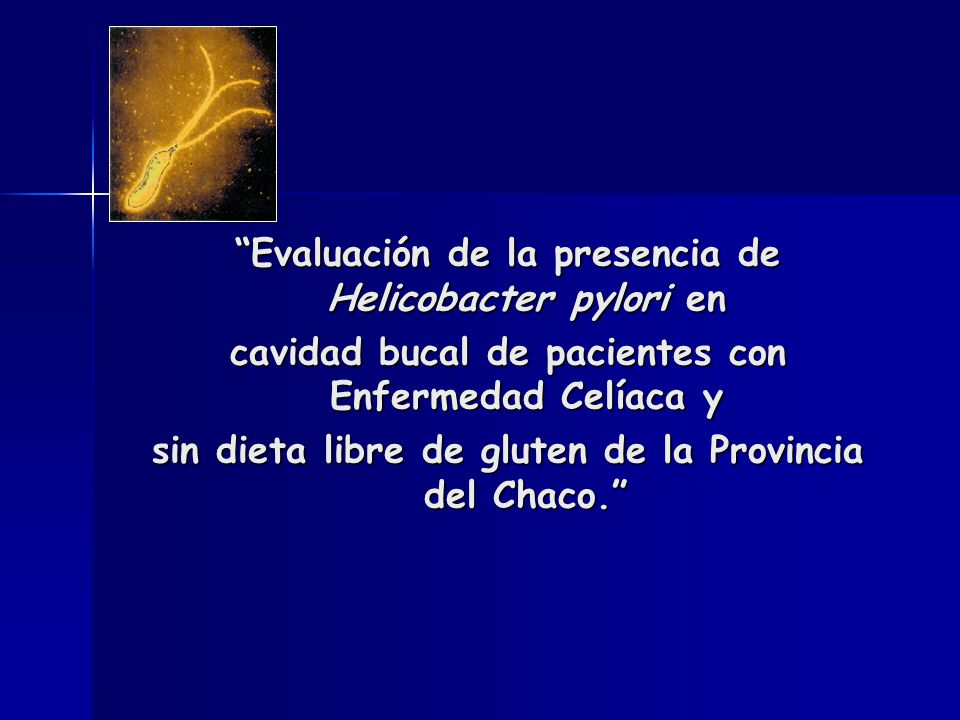 “Evaluación de la presencia de Helicobacter pylori en
cavidad bucal de pacientes con Enfermedad Celíaca y
sin dieta libre de gluten de la Provincia del Chaco.”